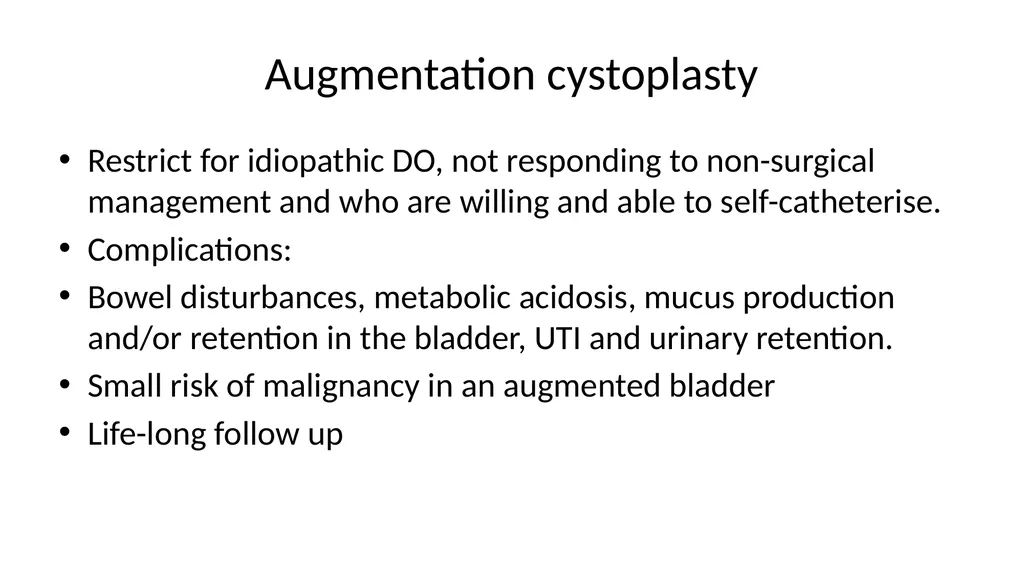 Augmentation cystoplasty

• Restrict for idiopathic DO, not responding to non-surgical management and who are willing and able to self-catheterise.
• Complications:
• Bowel disturbances, metabolic acidosis, mucus production and/or retention in the bladder, UTI and urinary retention.
• Small risk of malignancy in an augmented bladder
• Life-long follow up